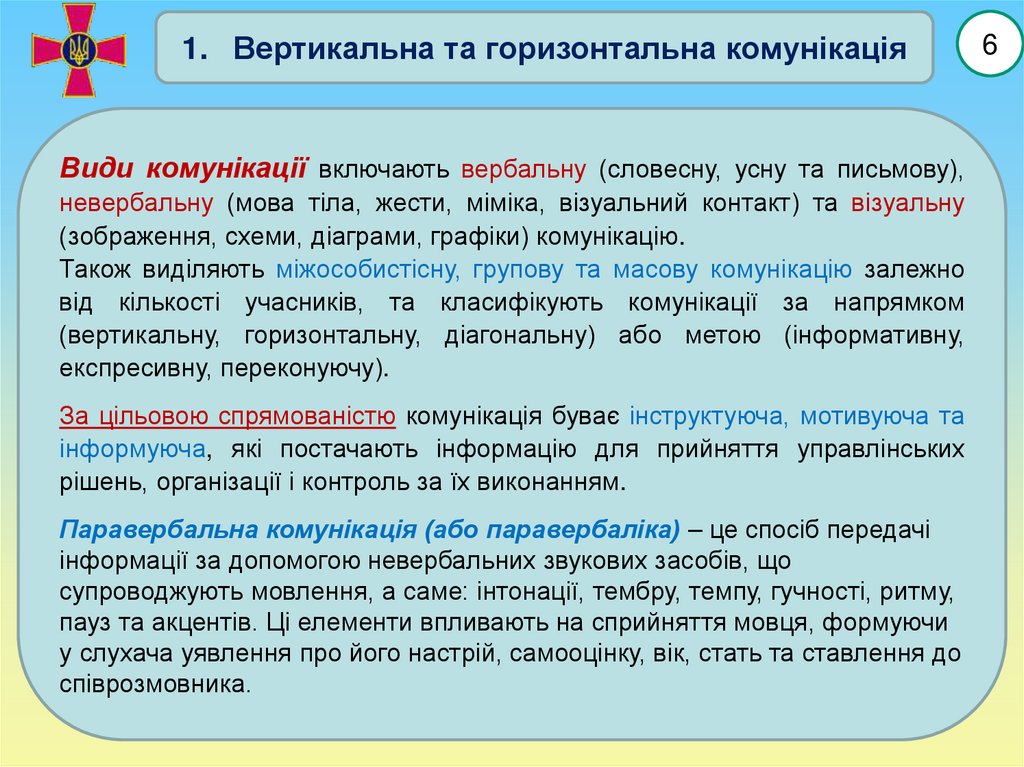 1. Вертикальна та горизонтальна комунікація

6

Види комунікації включають вербальну (словесну, усну та письмову), невербальну (мова тіла, жести, міміка, візуальний контакт) та візуальну (зображення, схеми, діаграми, графіки) комунікацію.
Також виділяють міжособистісну, групову та масову комунікацію залежно від кількості учасників, та класифікують комунікації за напрямком (вертикальну, горизонтальну, діагональну) або метою (інформативну, експресивну, переконуючу).

За цільовою спрямованістю комунікація буває інструктуюча, мотивуюча та інформуюча, які постачають інформацію для прийняття управлінських рішень, організації і контроль за їх виконанням.

Паравербальна комунікація (або паравербаліка) – це спосіб передачі інформації за допомогою невербальних звукових засобів, що супроводжують мовлення, а саме: інтонації, тембру, темпу, гучності, ритму, пауз та акцентів. Ці елементи впливають на сприйняття мовця, формуючи у слухача уявлення про його настрій, самооцінку, вік, стать та ставлення до співрозмовника.